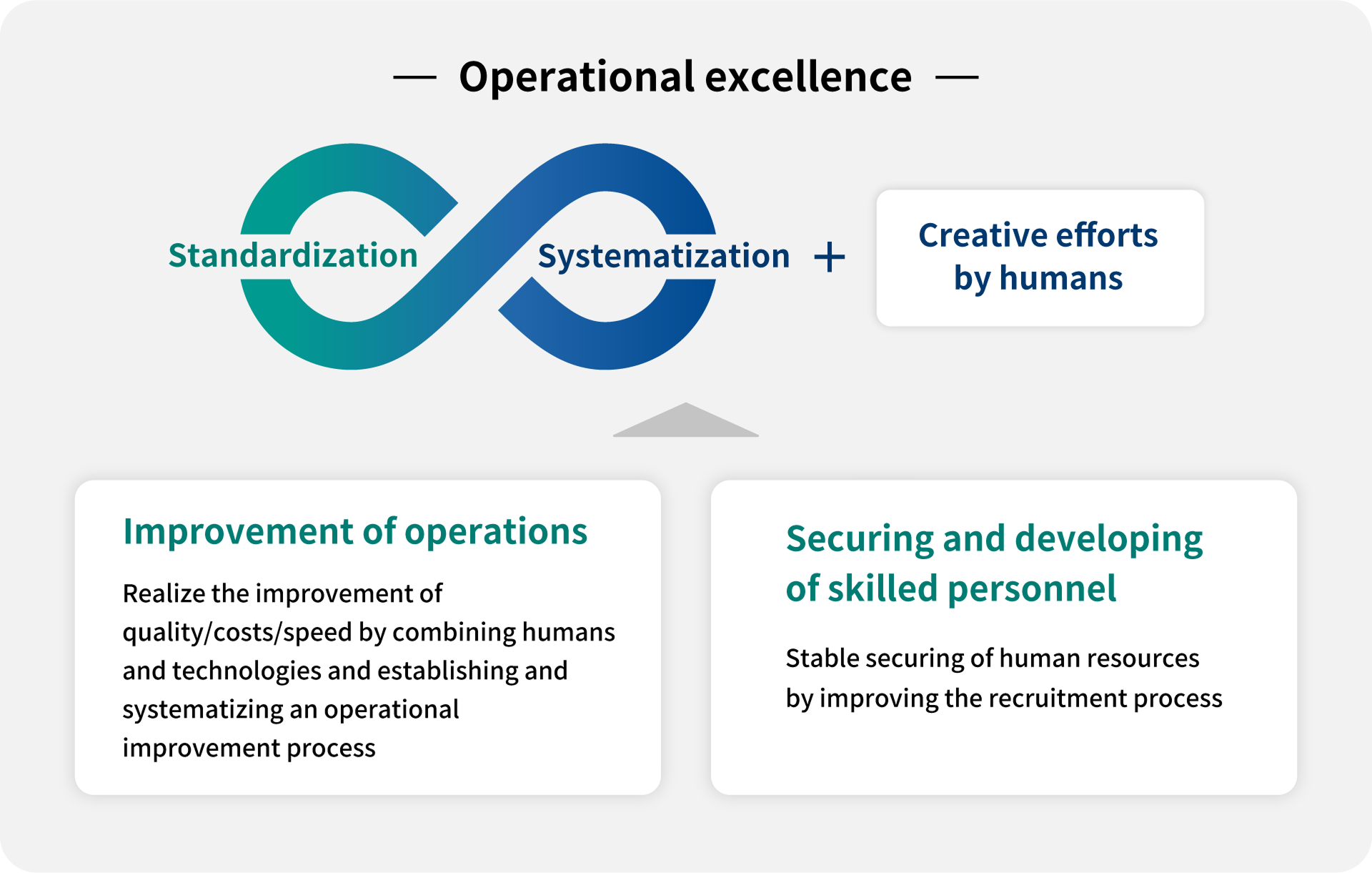 — Operational excellence —

Standardization Systematization +

Creative efforts by humans

Improvement of operations

Realize the improvement of quality/costs/speed by combining humans and technologies and establishing and systematizing an operational improvement process

Securing and developing of skilled personnel

Stable securing of human resources by improving the recruitment process